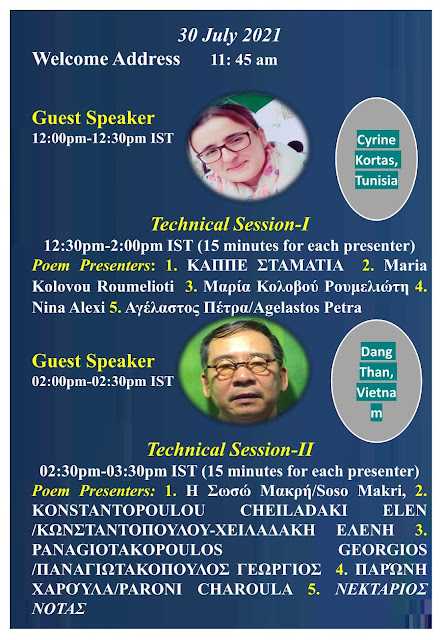 30 July 2021
Welcome Address 11: 45 am

Guest Speaker
12:00pm-12:30pm IST

Cyrine Kortas, Tunisia

Technical Session-I
12:30pm-2:00pm IST (15 minutes for each presenter)
Poem Presenters: 1. ΚΑΠΠΕ ΣΤΑΜΑΤΙΑ 2. Maria Kolovou Roumelioti 3. Μαρία Κολοβού Ρουμελιώτη 4. Nina Alexi 5. Αγέλαστος Πέτρα/Agelastos Petra

Guest Speaker
02:00pm-02:30pm IST

Dang Than, Vietnam

Technical Session-II
02:30pm-03:30pm IST (15 minutes for each presenter)
Poem Presenters: 1. Η Σωσώ Μακρή/Soso Makri, 2. KONSTANTOPOULOU CHEILADAKI ELEN /ΚΩΝΣΤΑΝΤΟΠΟΥΛΟΥ-ΧΕΙΛΑΔΑΚΗ ΕΛΕΝΗ 3. PANAGIOTAKOPOULOS GEORGIOS /ΠΑΝΑΓΙΩΤΑΚΟΠΟΥΛΟΣ ΓΕΩΡΓΙΟΣ 4. ΠΑΡΏΝΗ ΧΑΡΟΎΛΑ/PARONI CHAROULA 5. ΝΕΚΤΑΡΙΟΣ ΝΟΤΑΣ